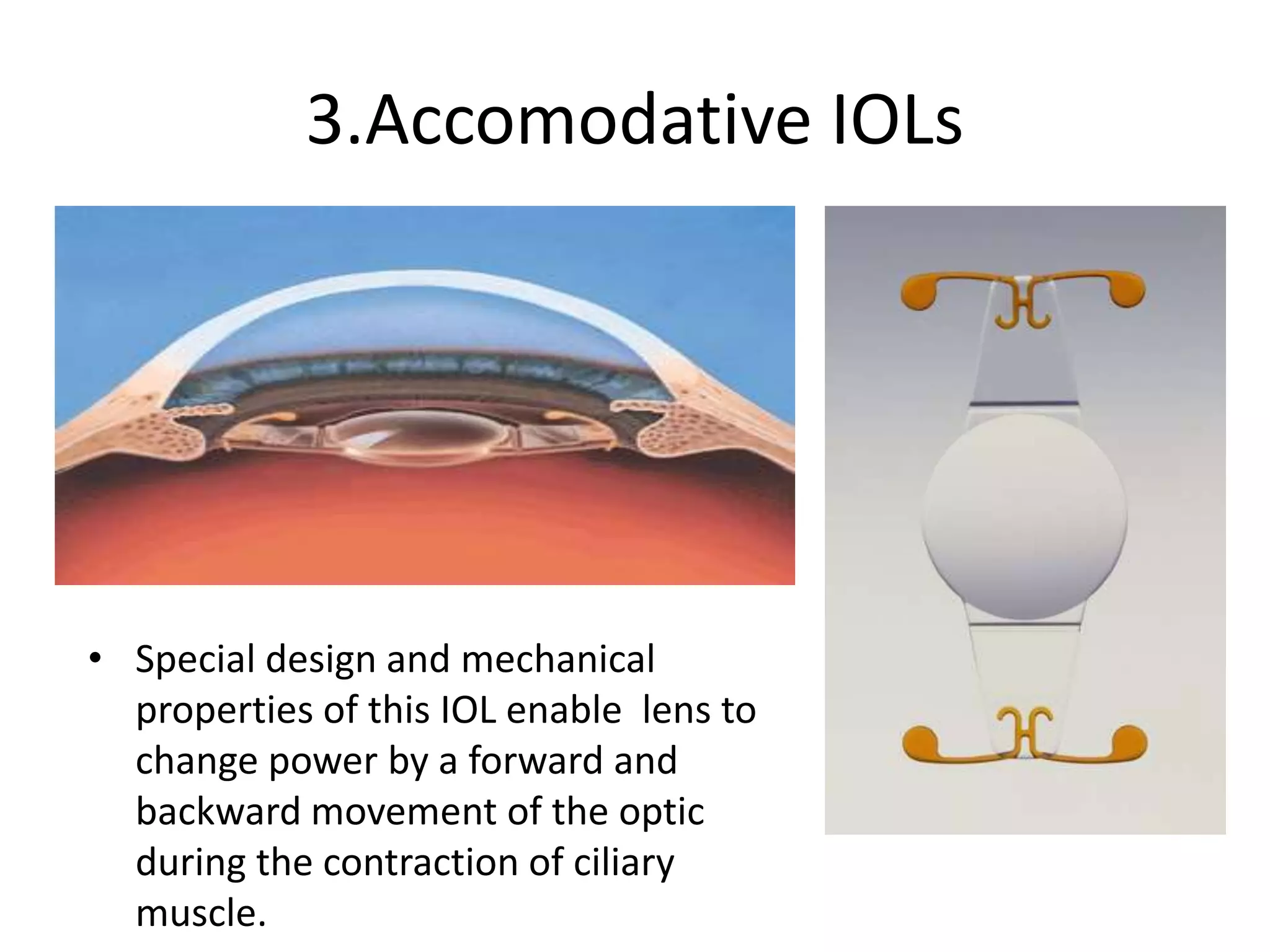 3.Accomodative IOLs

• Special design and mechanical properties of this IOL enable lens to change power by a forward and backward movement of the optic during the contraction of ciliary muscle.